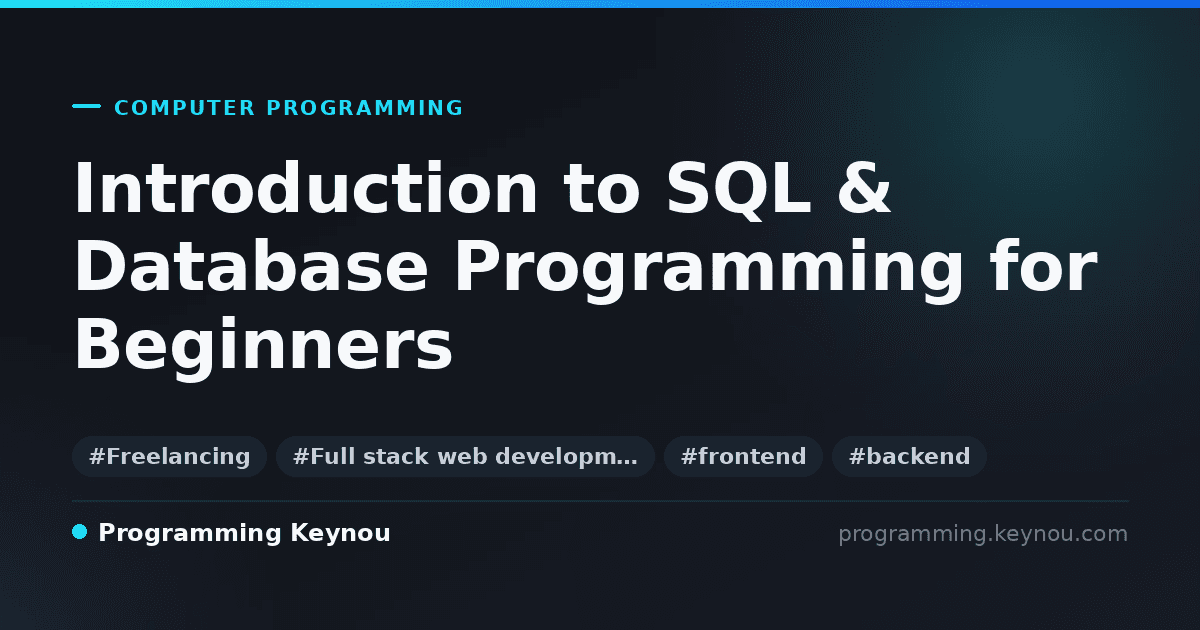 COMPUTER PROGRAMMING

Introduction to SQL & Database Programming for Beginners

#Freelancing #Full stack web developm… #frontend #backend

Programming Keynou

programming.keynou.com